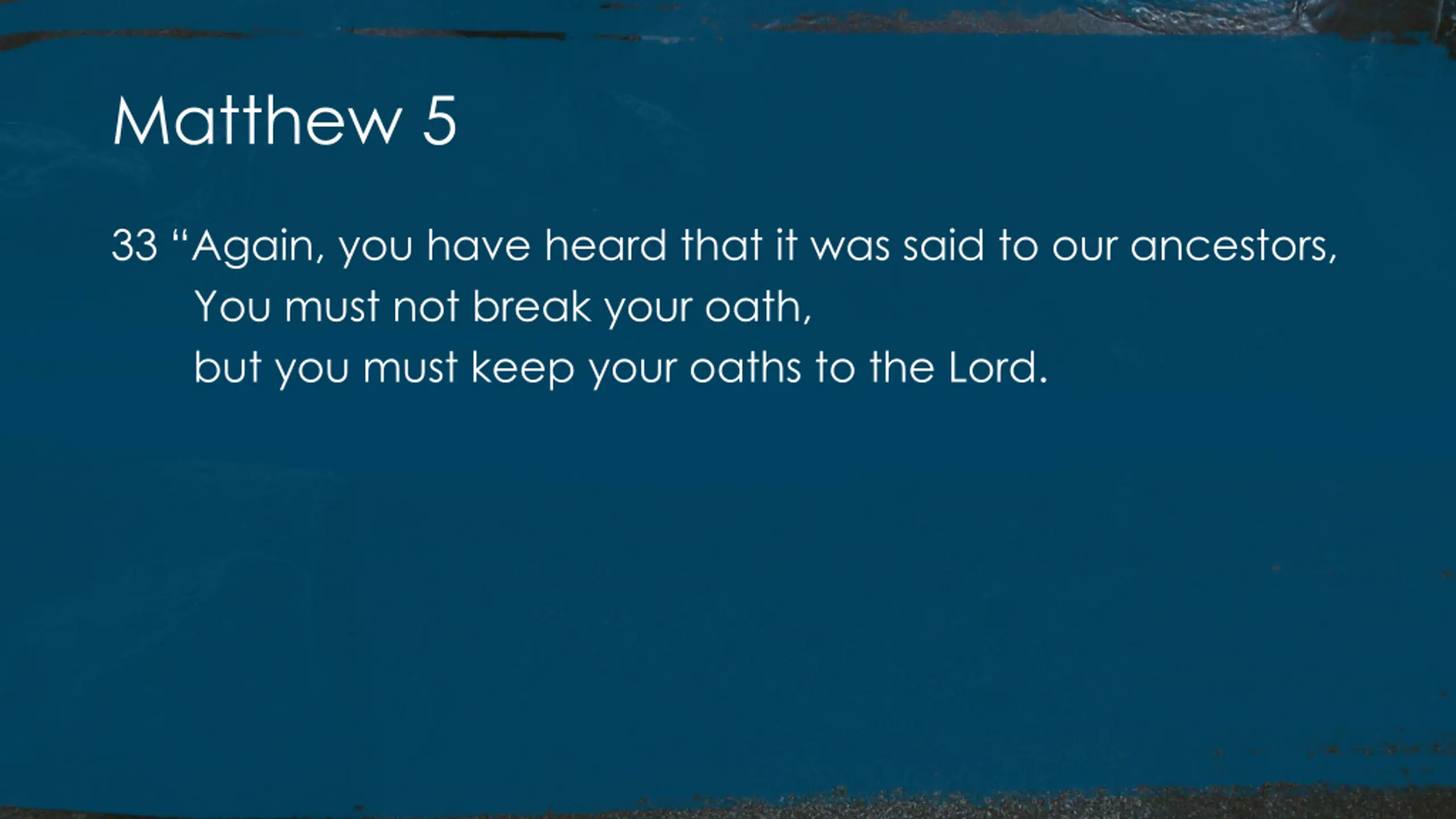 Matthew 5

33 “Again, you have heard that it was said to our ancestors,
You must not break your oath,
but you must keep your oaths to the Lord.